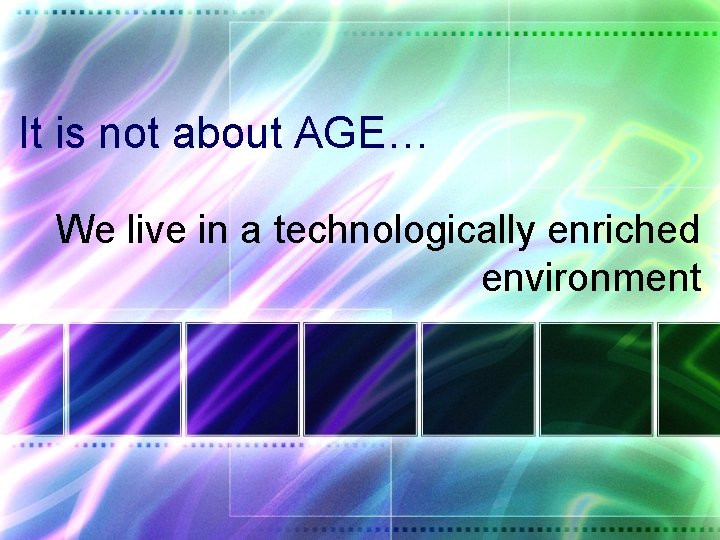 It is not about AGE…

We live in a technologically enriched environment